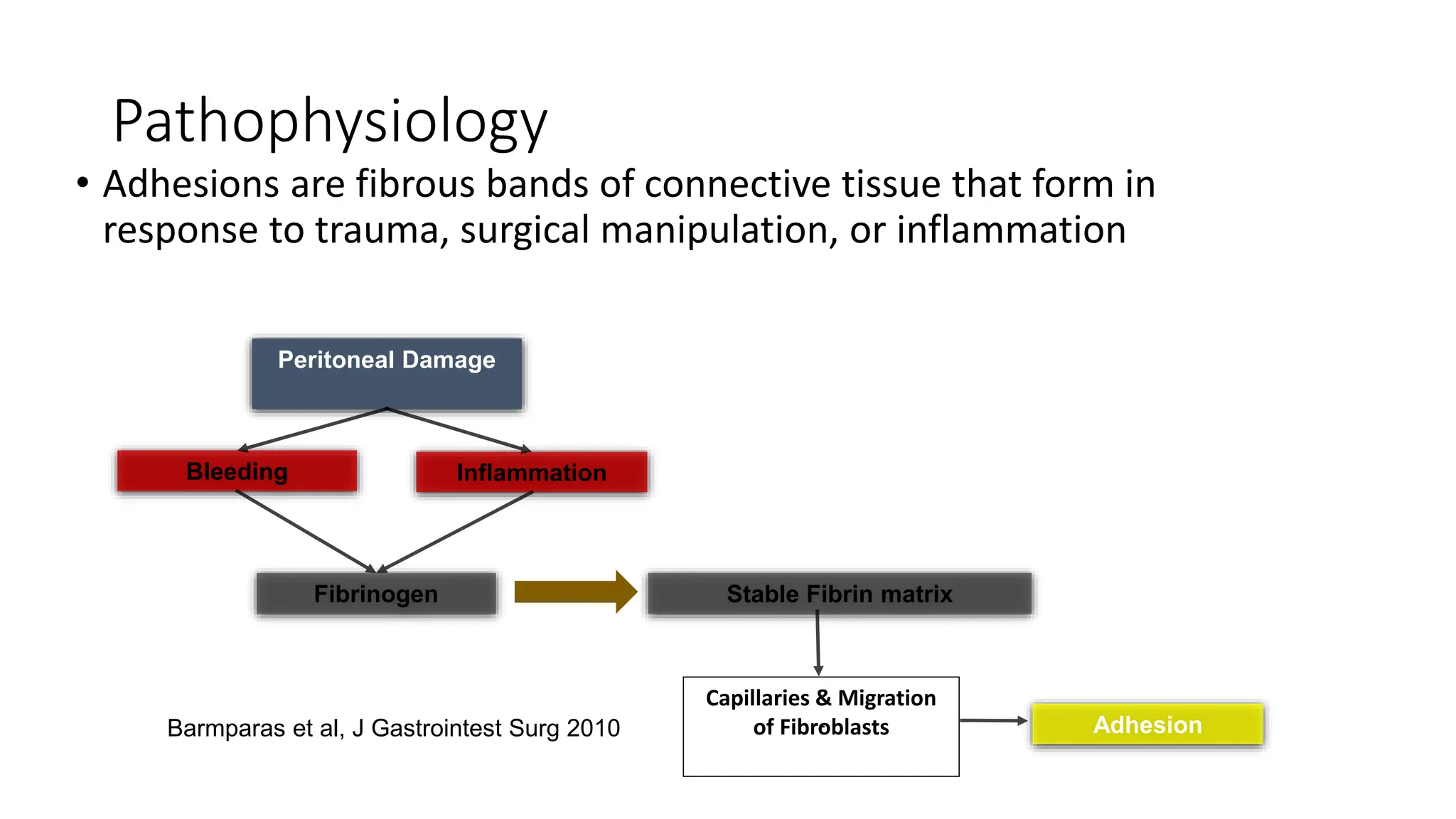 Pathophysiology

• Adhesions are fibrous bands of connective tissue that form in response to trauma, surgical manipulation, or inflammation

Peritoneal Damage

Bleeding

Inflammation

Fibrinogen

Stable Fibrin matrix

Capillaries & Migration of Fibroblasts

Adhesion

Barmparas et al, J Gastrointest Surg 2010